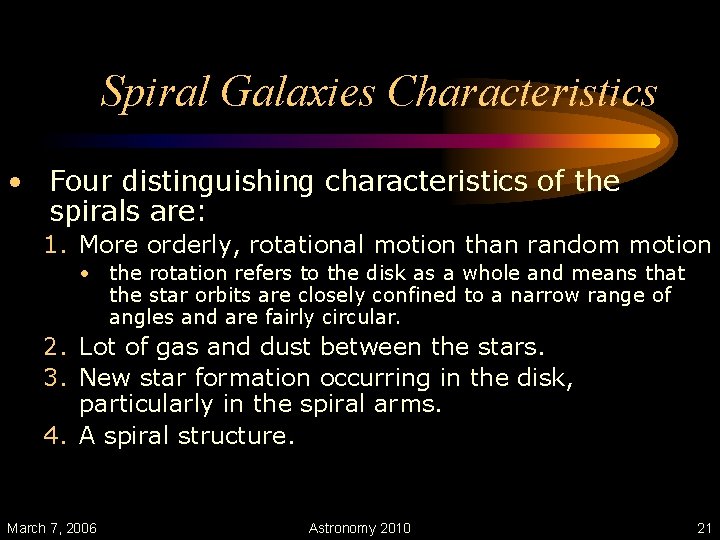 Spiral Galaxies Characteristics

• Four distinguishing characteristics of the spirals are:

1. More orderly, rotational motion than random motion
   • the rotation refers to the disk as a whole and means that the star orbits are closely confined to a narrow range of angles and are fairly circular.
2. Lot of gas and dust between the stars.
3. New star formation occurring in the disk, particularly in the spiral arms.
4. A spiral structure.

March 7, 2006
Astronomy 2010
21